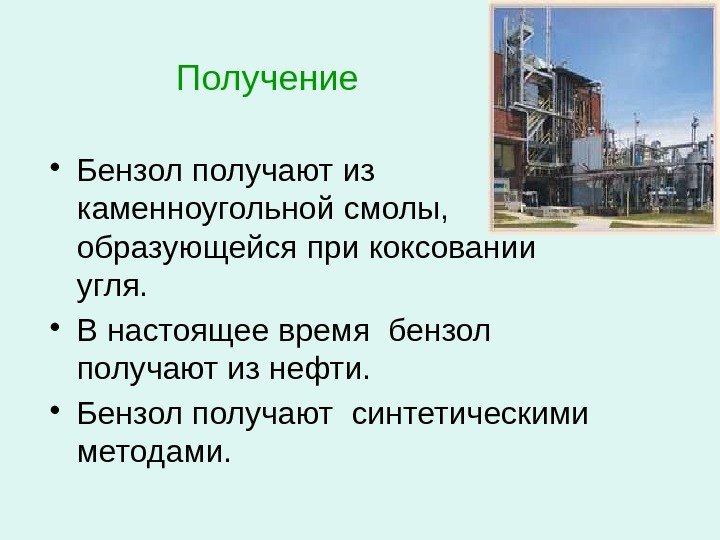 Получение

• Бензол получают из каменноугольной смолы, образующейся при коксовании угля.

• В настоящее время бензол получают из нефти.

• Бензол получают синтетическими методами.